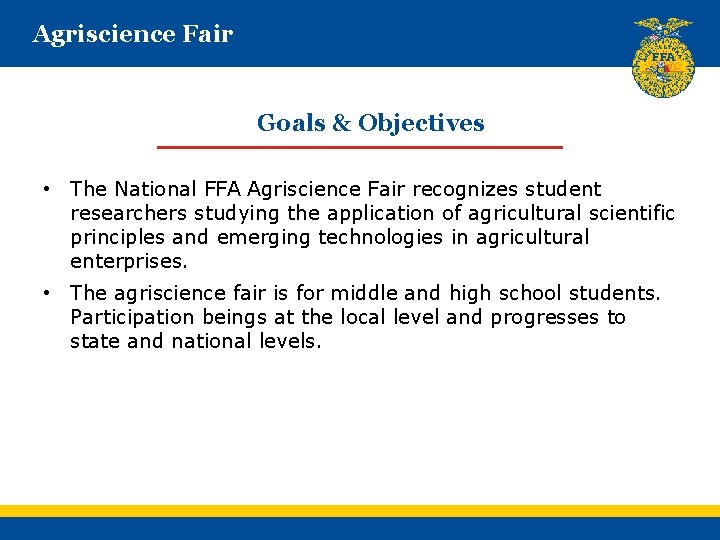 Agriscience Fair

FFA

Goals & Objectives

• The National FFA Agriscience Fair recognizes student researchers studying the application of agricultural scientific principles and emerging technologies in agricultural enterprises.

• The agriscience fair is for middle and high school students. Participation beings at the local level and progresses to state and national levels.